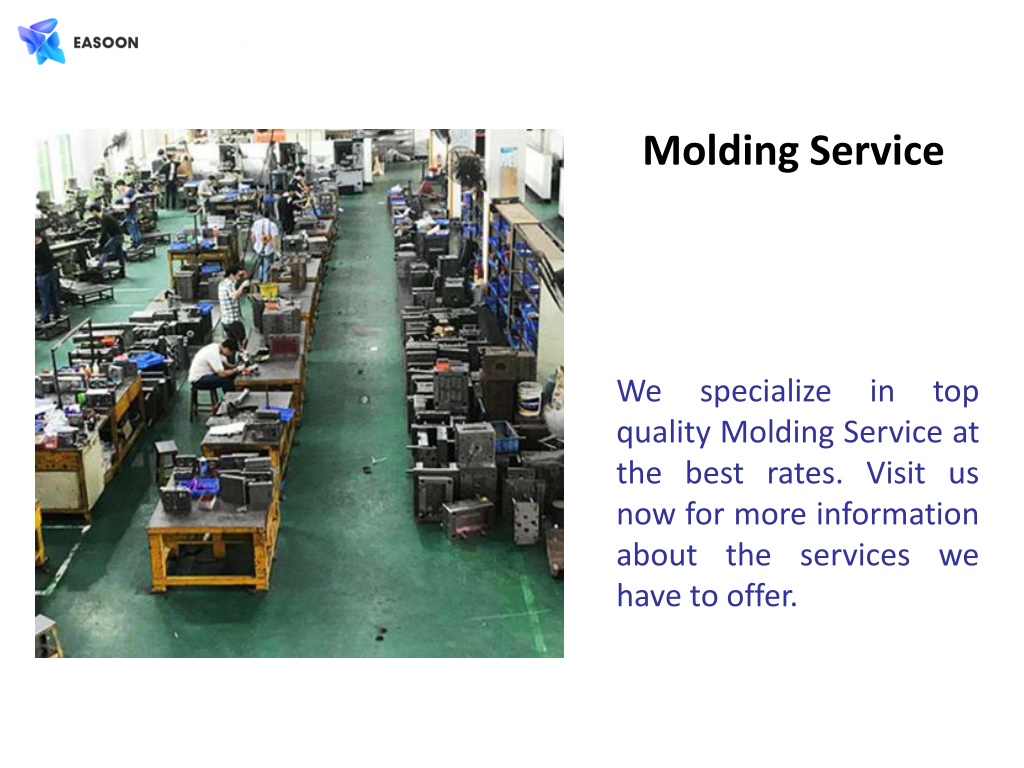 EASOON

Molding Service

We specialize in top quality Molding Service at the best rates. Visit us now for more information about the services we have to offer.